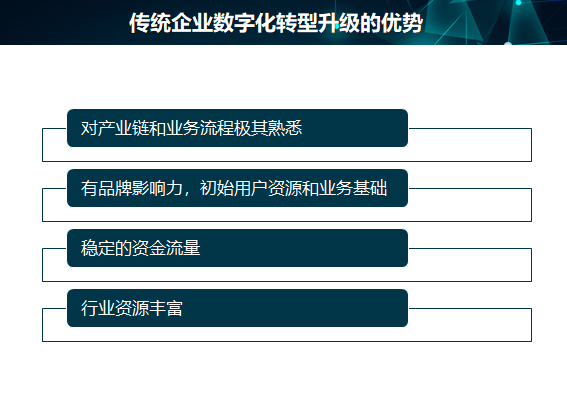 传统企业数字化转型升级的优势

对产业链和业务流程极其熟悉

有品牌影响力，初始用户资源和业务基础

稳定的资金流量

行业资源丰富